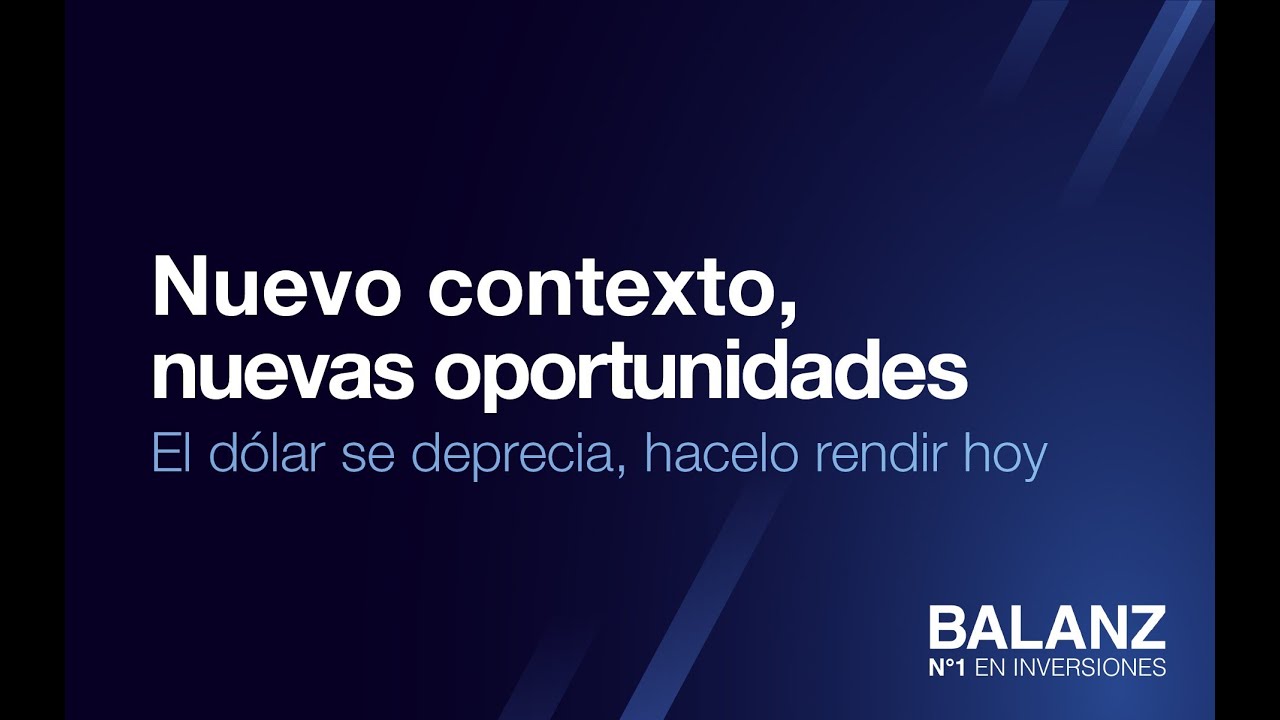 Nuevo contexto, nuevas oportunidades
El dólar se deprecia, hacelo rendir hoy

BALANZ
N°1 EN INVERSIONES